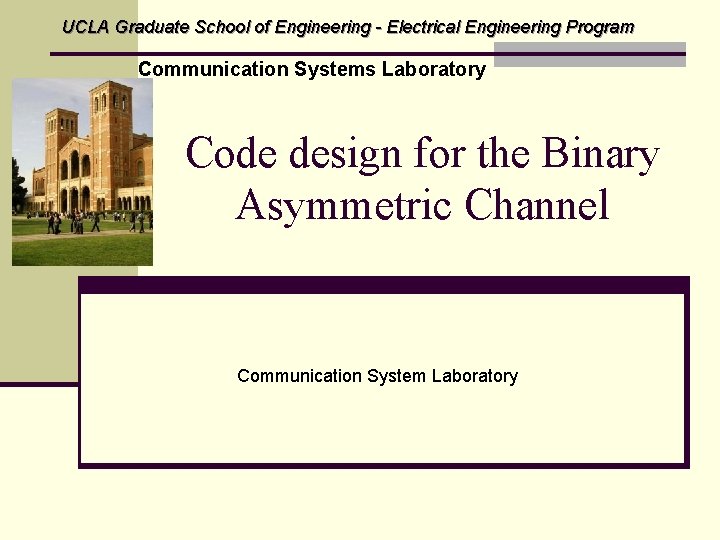 UCLA Graduate School of Engineering - Electrical Engineering Program

Communication Systems Laboratory

Code design for the Binary Asymmetric Channel

Communication System Laboratory